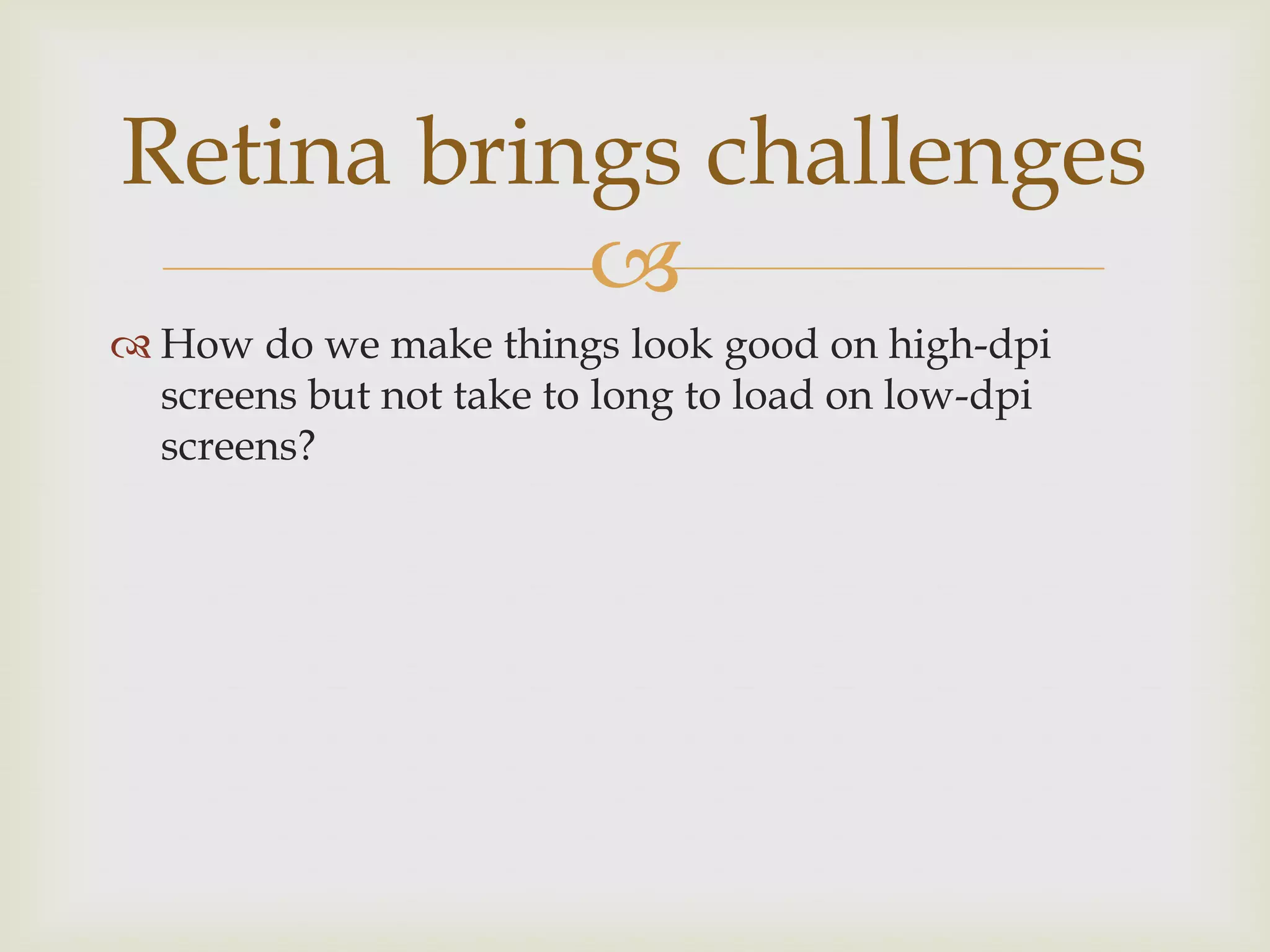 Retina brings challenges

How do we make things look good on high-dpi screens but not take to long to load on low-dpi screens?